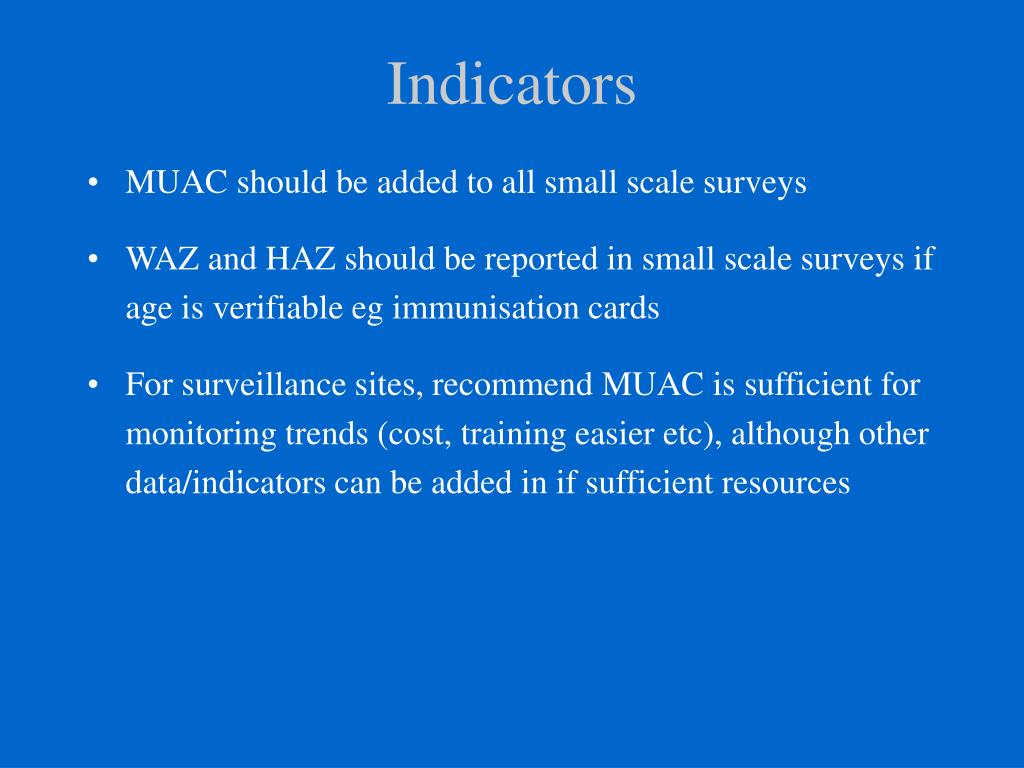 Indicators

• MUAC should be added to all small scale surveys

• WAZ and HAZ should be reported in small scale surveys if age is verifiable eg immunisation cards

• For surveillance sites, recommend MUAC is sufficient for monitoring trends (cost, training easier etc), although other data/indicators can be added in if sufficient resources